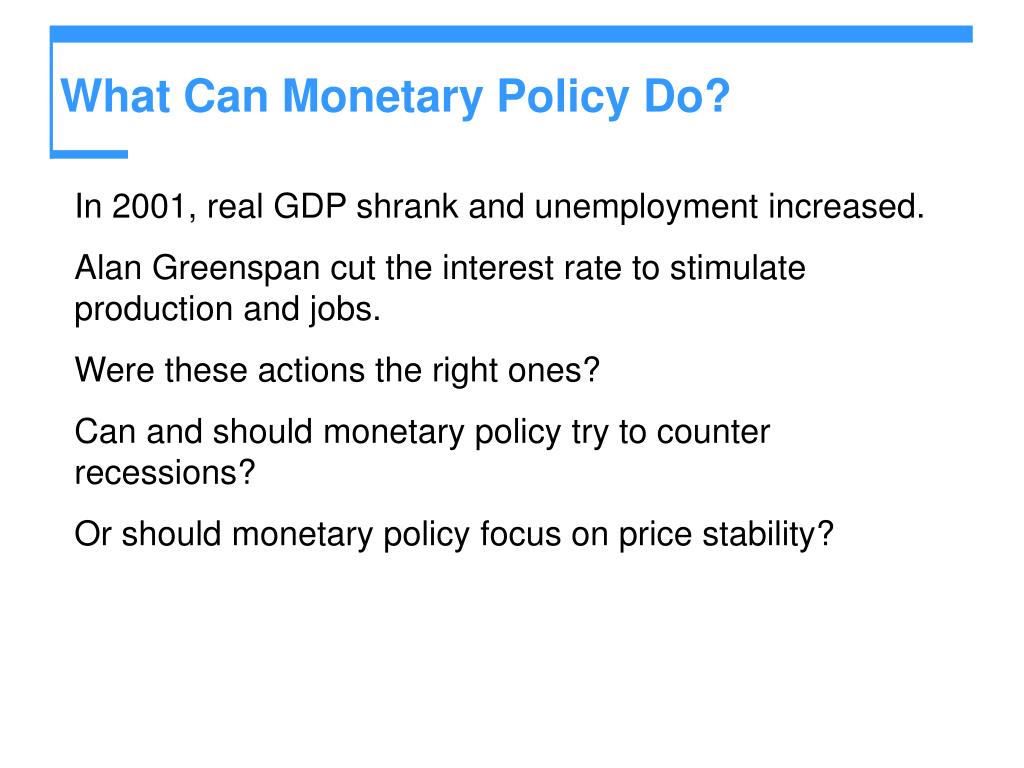 What Can Monetary Policy Do?

In 2001, real GDP shrank and unemployment increased.

Alan Greenspan cut the interest rate to stimulate production and jobs.

Were these actions the right ones?

Can and should monetary policy try to counter recessions?

Or should monetary policy focus on price stability?